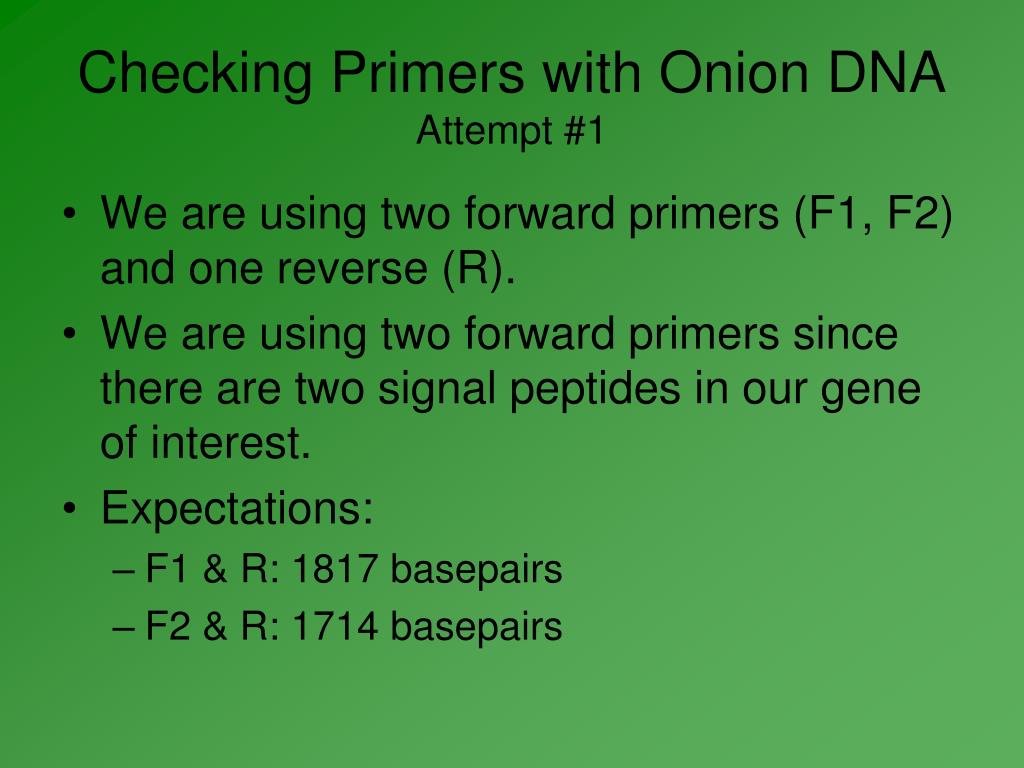 Checking Primers with Onion DNA
Attempt #1

• We are using two forward primers (F1, F2) and one reverse (R).
• We are using two forward primers since there are two signal peptides in our gene of interest.
• Expectations:
– F1 & R: 1817 basepairs
– F2 & R: 1714 basepairs